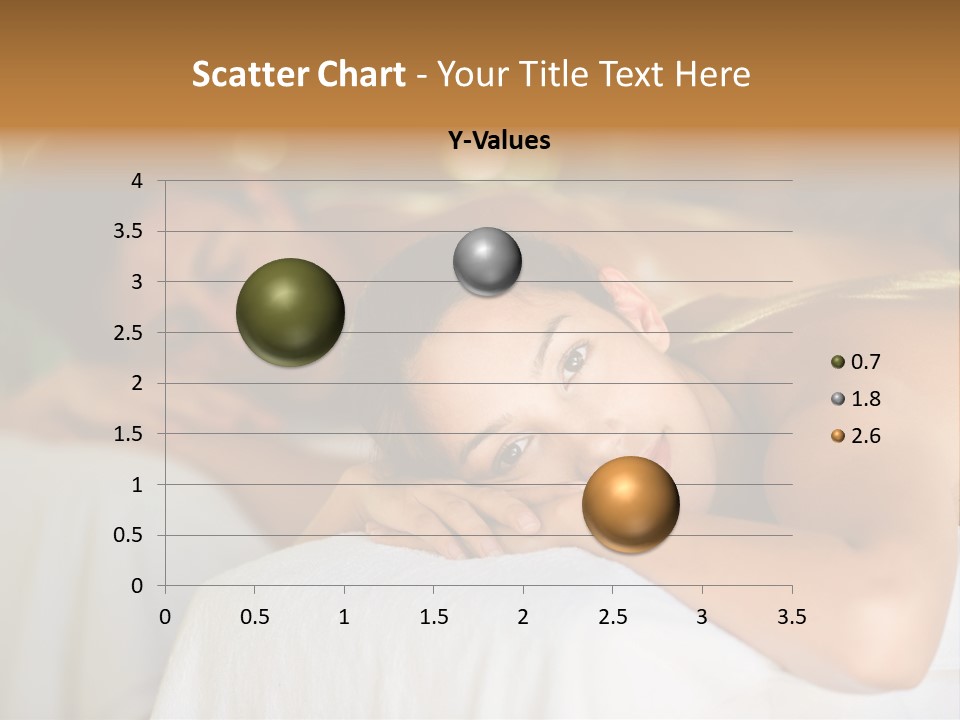 Scatter Chart - Your Title Text Here

Y-Values

4
3.5
3
2.5
2
1.5
1
0.5
0

0 0.5 1 1.5 2 2.5 3 3.5

0.7
1.8
2.6